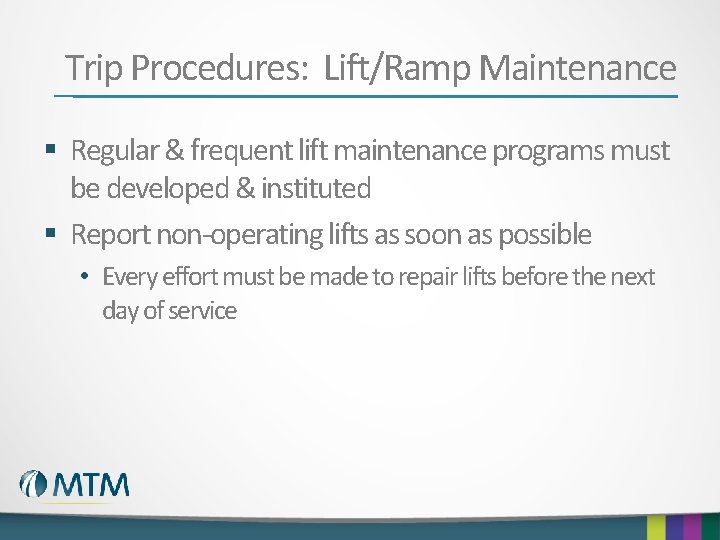 Trip Procedures: Lift/Ramp Maintenance

▪ Regular & frequent lift maintenance programs must be developed & instituted

▪ Report non-operating lifts as soon as possible

• Every effort must be made to repair lifts before the next day of service

MTM